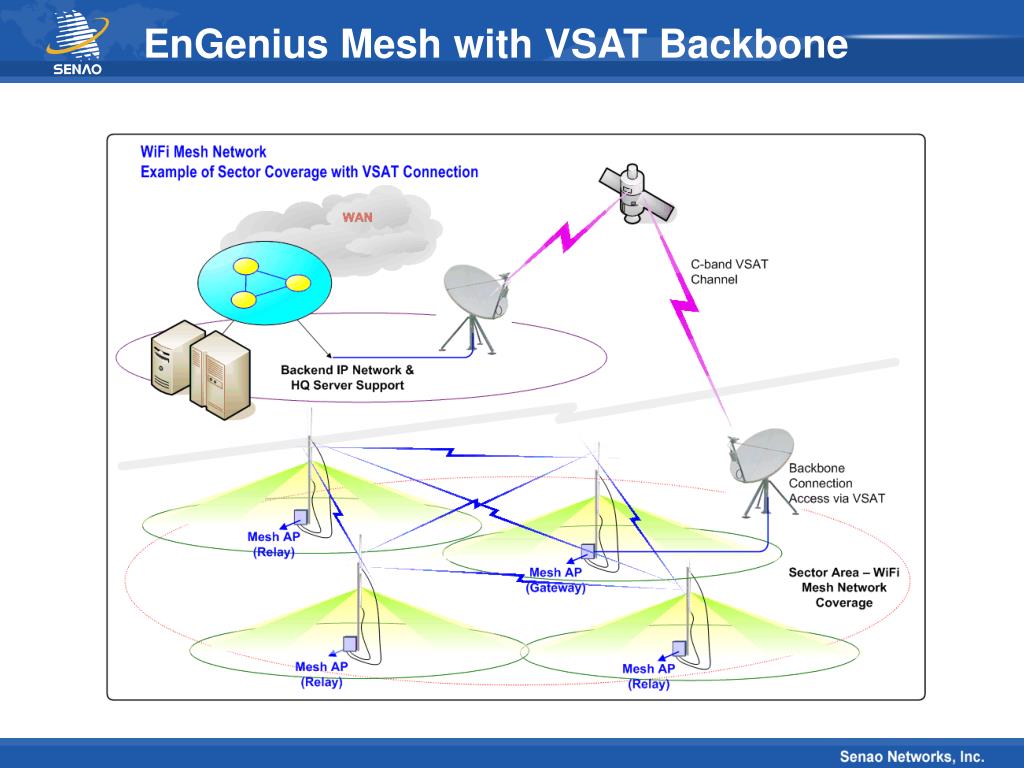 SENAO

EnGenius Mesh with VSAT Backbone

WiFi Mesh Network
Example of Sector Coverage with VSAT Connection

WAN

C-band VSAT Channel

Backend IP Network & HQ Server Support

Backbone Connection Access via VSAT

Mesh AP (Relay)

Mesh AP (Gateway)

Sector Area – WiFi Mesh Network Coverage

Mesh AP (Relay)

Mesh AP (Relay)

Senao Networks, Inc.